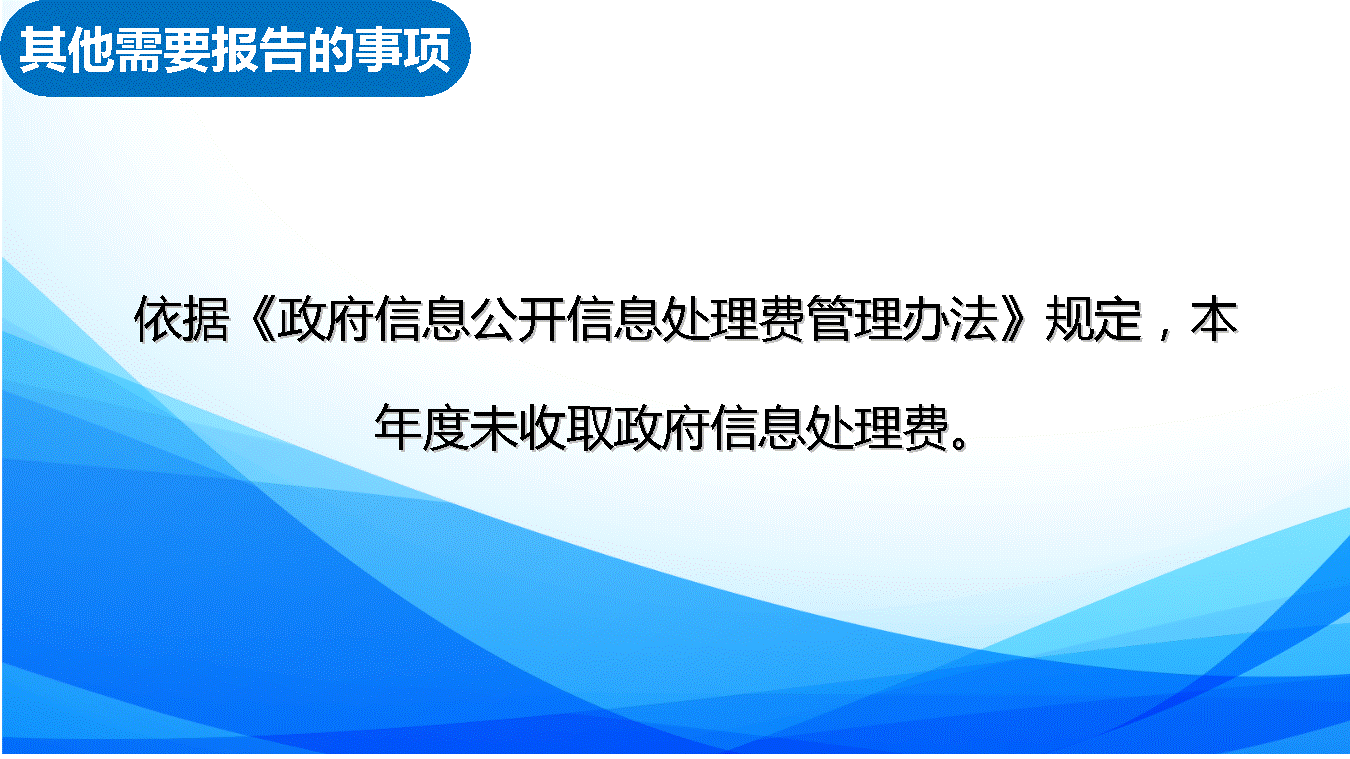 其他需要报告的事项

依据《政府信息公开信息处理费管理办法》规定，本年度未收取政府信息处理费。